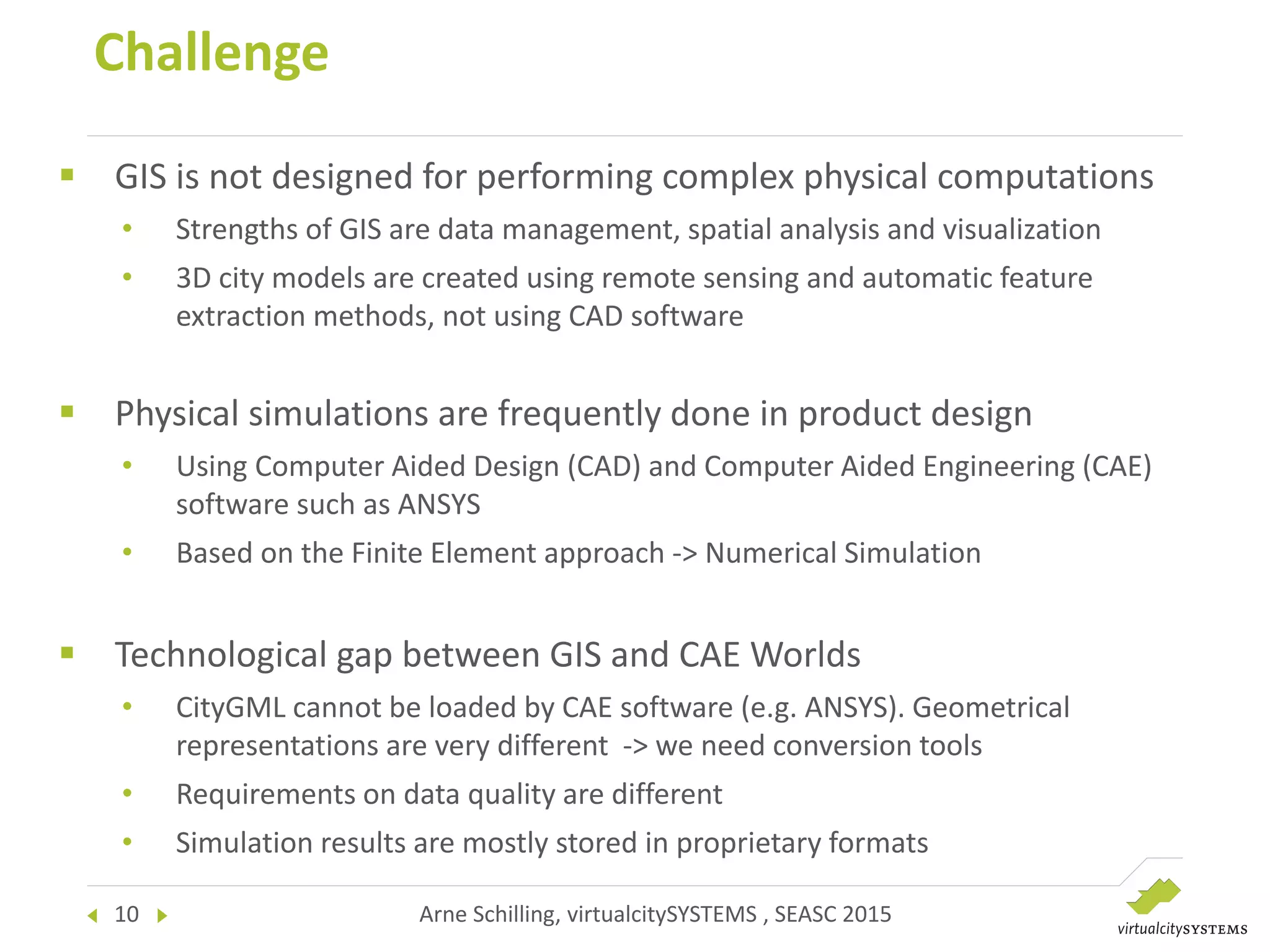 Challenge

▪ GIS is not designed for performing complex physical computations
• Strengths of GIS are data management, spatial analysis and visualization
• 3D city models are created using remote sensing and automatic feature extraction methods, not using CAD software

▪ Physical simulations are frequently done in product design
• Using Computer Aided Design (CAD) and Computer Aided Engineering (CAE) software such as ANSYS
• Based on the Finite Element approach -> Numerical Simulation

▪ Technological gap between GIS and CAE Worlds
• CityGML cannot be loaded by CAE software (e.g. ANSYS). Geometrical representations are very different -> we need conversion tools
• Requirements on data quality are different
• Simulation results are mostly stored in proprietary formats

10

Arne Schilling, virtualcitySYSTEMS , SEASC 2015

virtualcitySYSTEMS